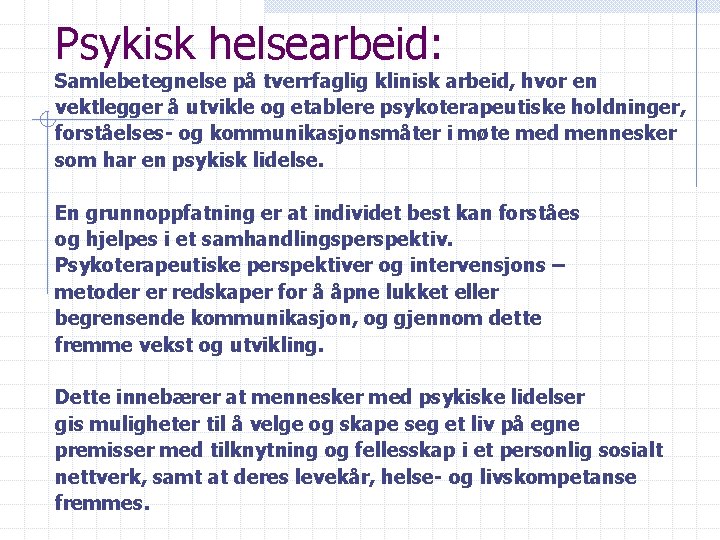 Psykisk helsearbeid:
Samlebetegnelse på tverrfaglig klinisk arbeid, hvor en vektlegger å utvikle og etablere psykoterapeutiske holdninger, forståelses- og kommunikasjonsmåter i møte med mennesker som har en psykisk lidelse.

En grunnoppfatning er at individet best kan forståes og hjelpes i et samhandlingsperspektiv. Psykoterapeutiske perspektiver og intervensjons – metoder er redskaper for å åpne lukket eller begrensende kommunikasjon, og gjennom dette fremme vekst og utvikling.

Dette innebærer at mennesker med psykiske lidelser gis muligheter til å velge og skape seg et liv på egne premisser med tilknytning og fellesskap i et personlig sosialt nettverk, samt at deres levekår, helse- og livskompetanse fremmes.